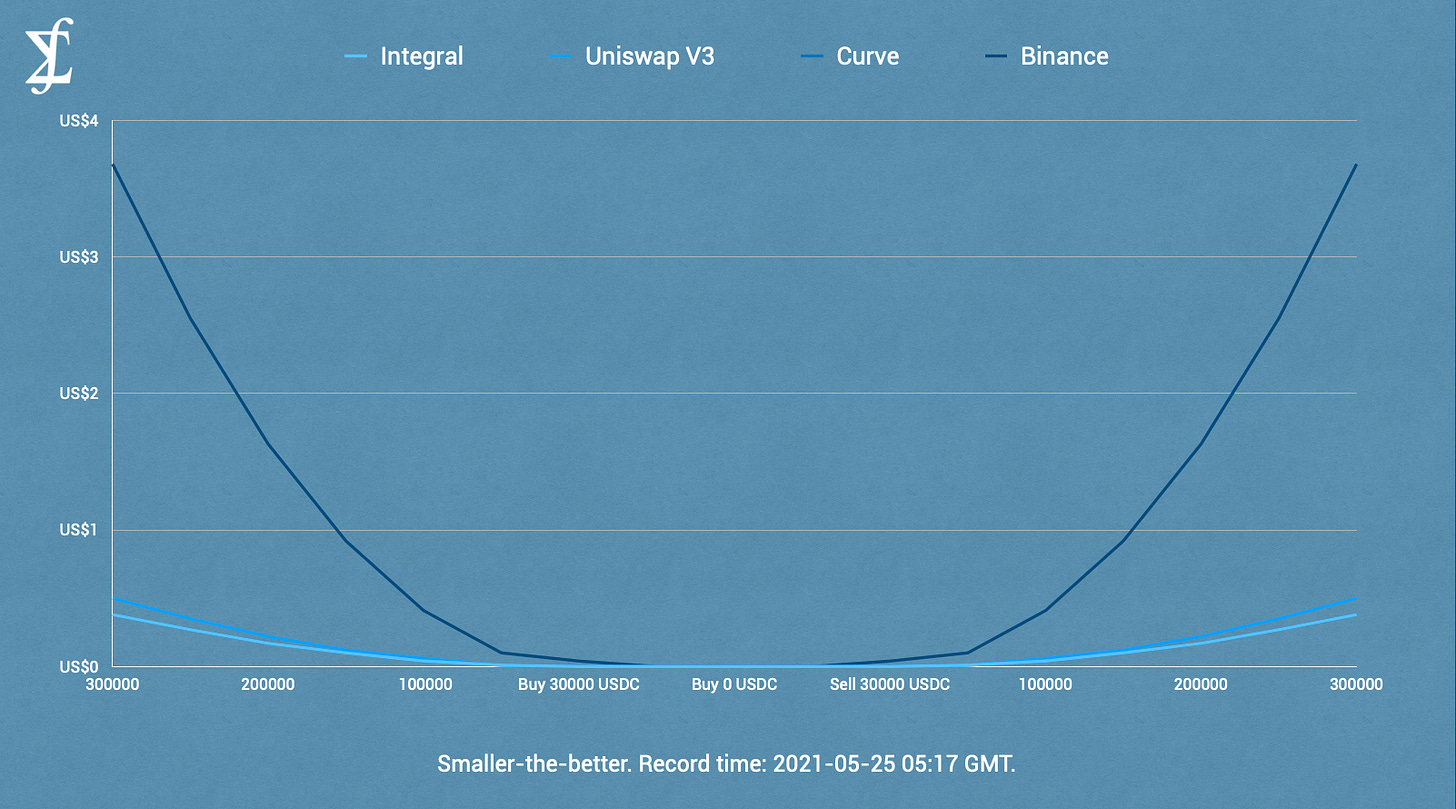 Integral Uniswap V3 Curve Binance

US$4
US$3
US$2
US$1
US$0

300000 200000 100000 Buy 30000 USDC Buy 0 USDC Sell 30000 USDC 100000 200000 300000

Smaller-the-better. Record time: 2021-05-25 05:17 GMT.